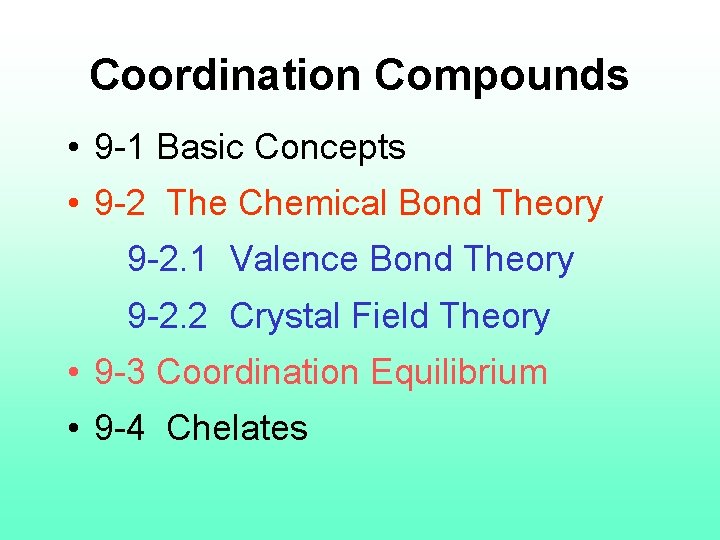 Coordination Compounds

• 9-1 Basic Concepts

• 9-2 The Chemical Bond Theory

9-2.1 Valence Bond Theory

9-2.2 Crystal Field Theory

• 9-3 Coordination Equilibrium

• 9-4 Chelates